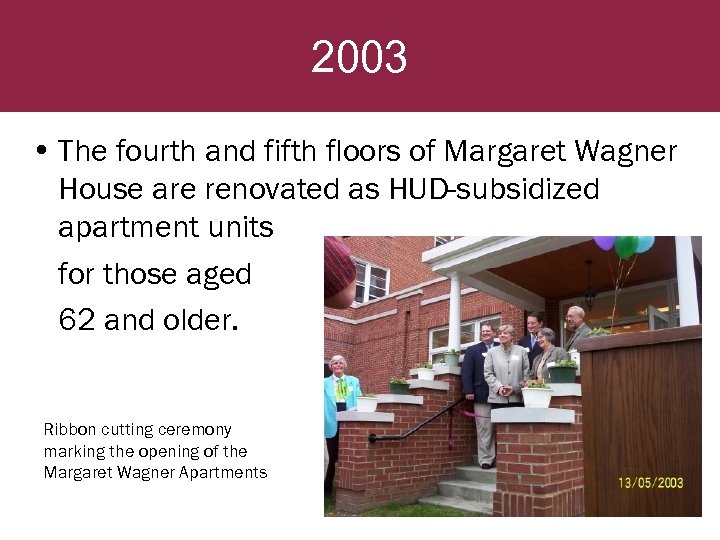 2003

• The fourth and fifth floors of Margaret Wagner House are renovated as HUD-subsidized apartment units

for those aged

62 and older.

Ribbon cutting ceremony marking the opening of the Margaret Wagner Apartments

13/05/2003